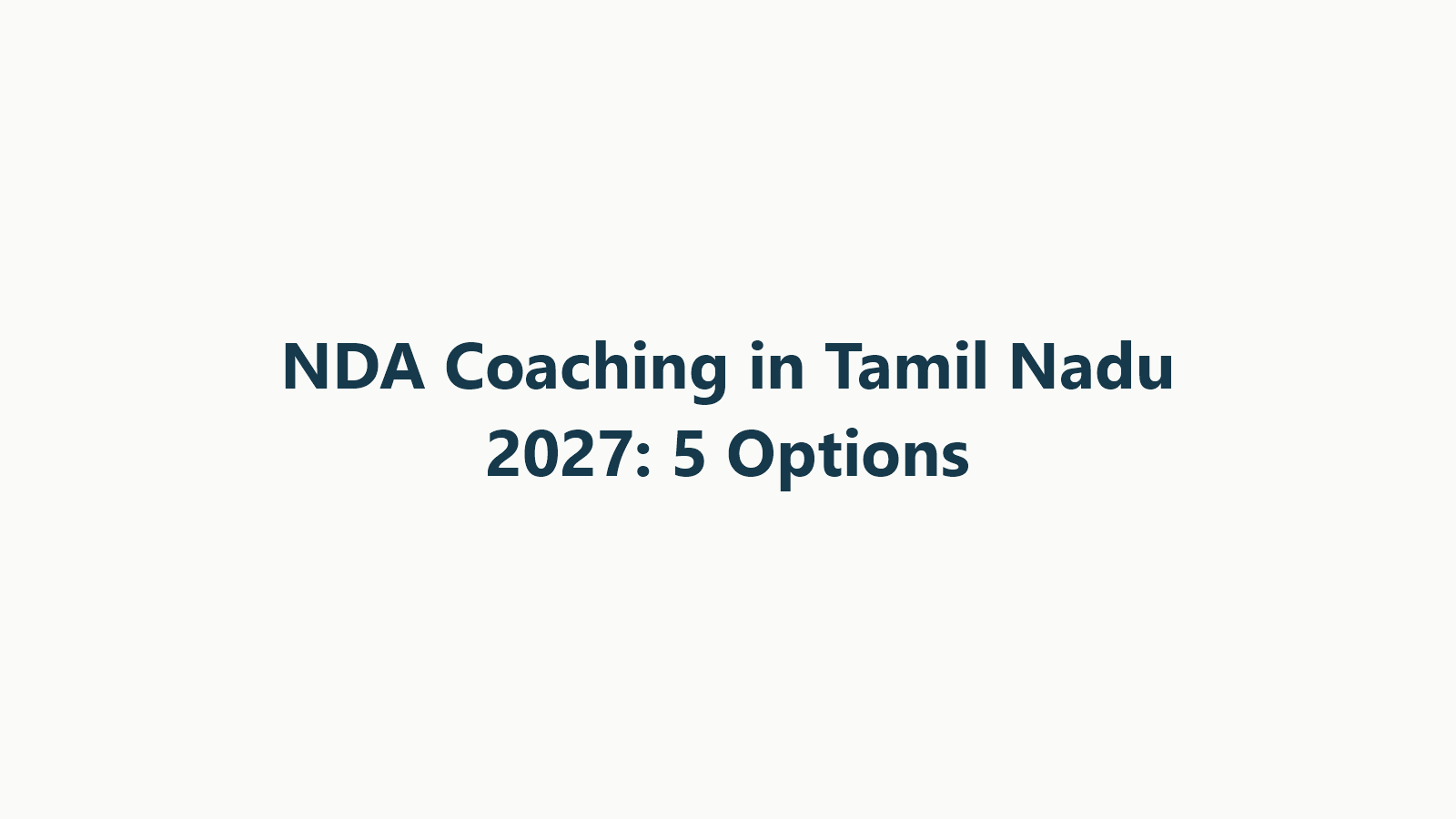 NDA Coaching in Tamil Nadu 2027: 5 Options